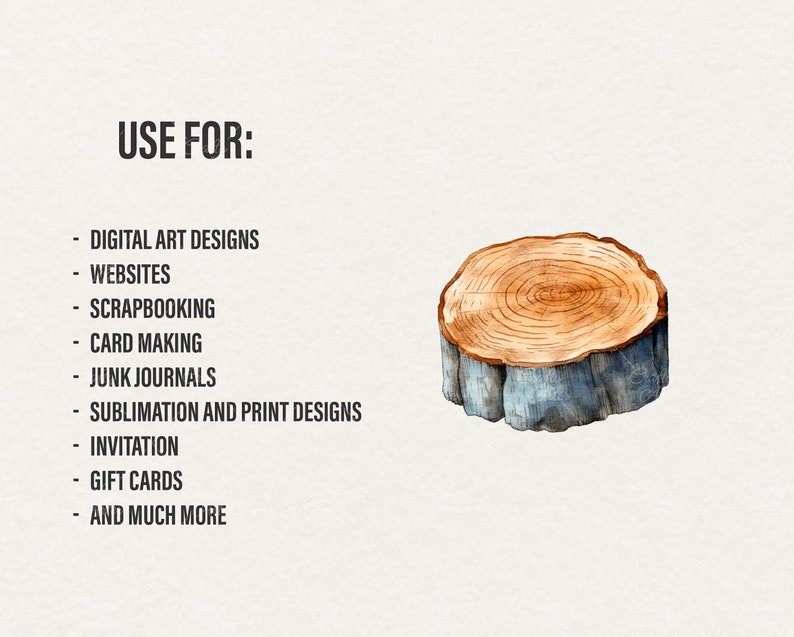 USE FOR:

- DIGITAL ART DESIGNS
- WEBSITES
- SCRAPBOOKING
- CARD MAKING
- JUNK JOURNALS
- SUBLIMATION AND PRINT DESIGNS
- INVITATION
- GIFT CARDS
- AND MUCH MORE